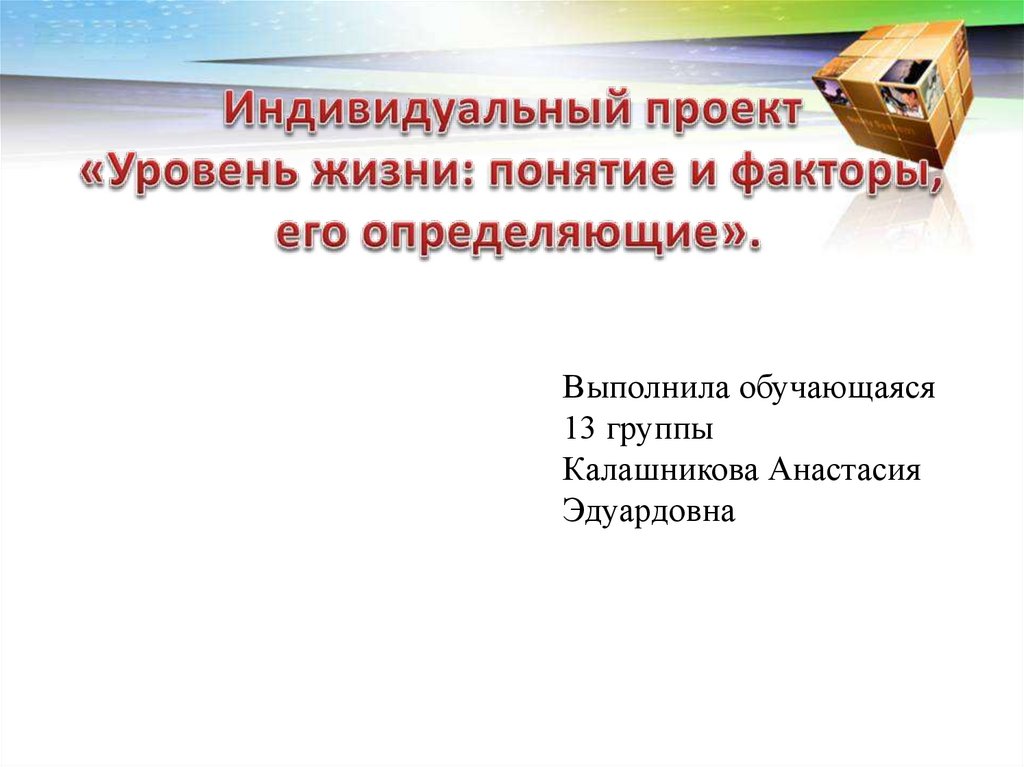 Индивидуальный проект
«Уровень жизни: понятие и факторы, его определяющие».

Выполнила обучающаяся
13 группы
Калашникова Анастасия
Эдуардовна